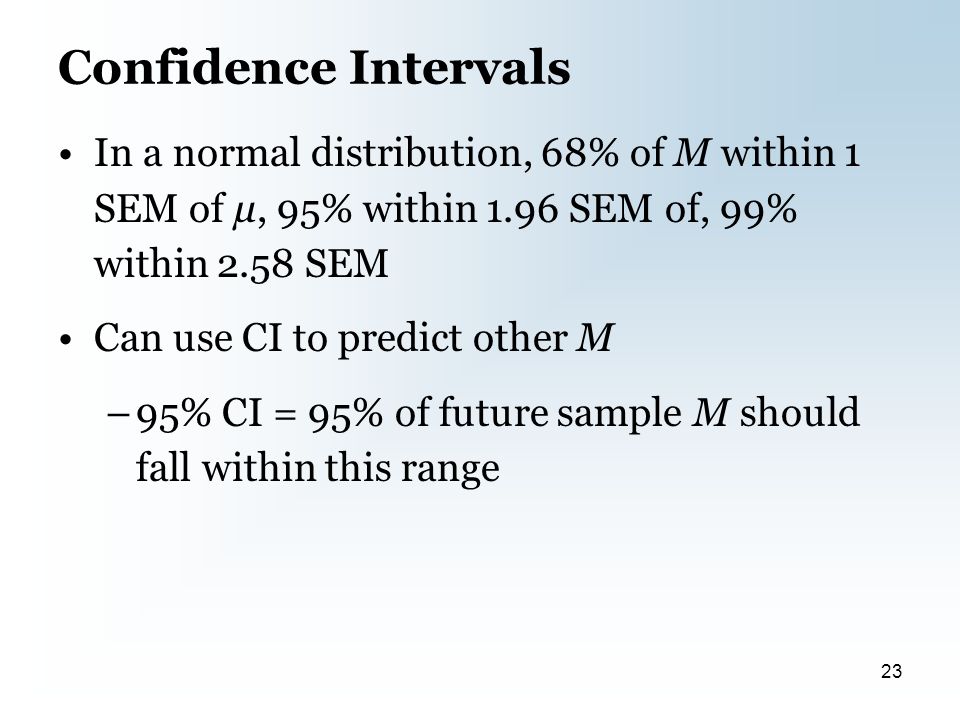 Confidence Intervals

• In a normal distribution, 68% of $M$ within 1 SEM of $\mu$, 95% within 1.96 SEM of, 99% within 2.58 SEM

• Can use CI to predict other $M$

– 95% CI = 95% of future sample $M$ should fall within this range

23